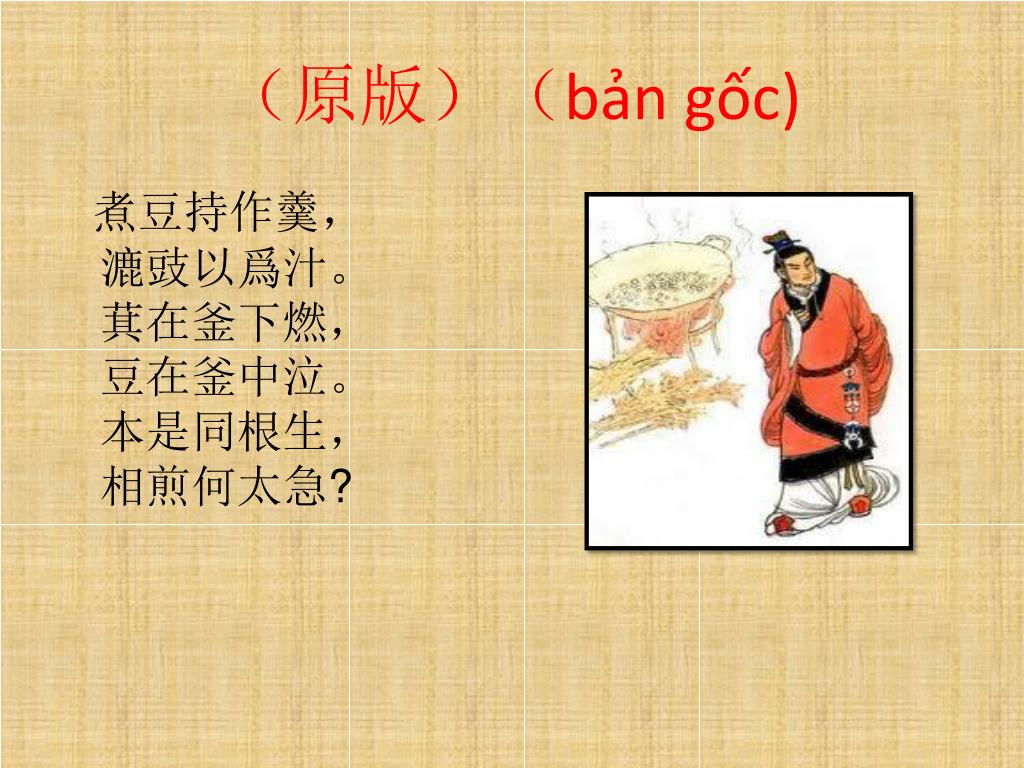 （原版）（bản gốc)

煮豆持作羹，
漉豉以爲汁。
萁在釜下燃，
豆在釜中泣。
本是同根生，
相煎何太急?